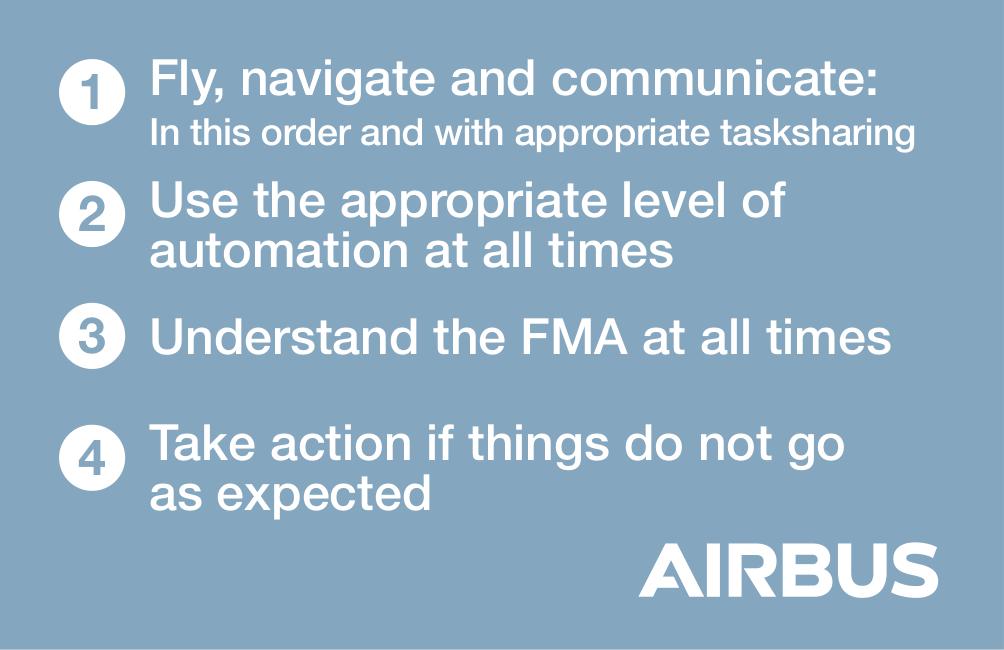 1 Fly, navigate and communicate:
In this order and with appropriate tasksharing

2 Use the appropriate level of automation at all times

3 Understand the FMA at all times

4 Take action if things do not go as expected

AIRBUS